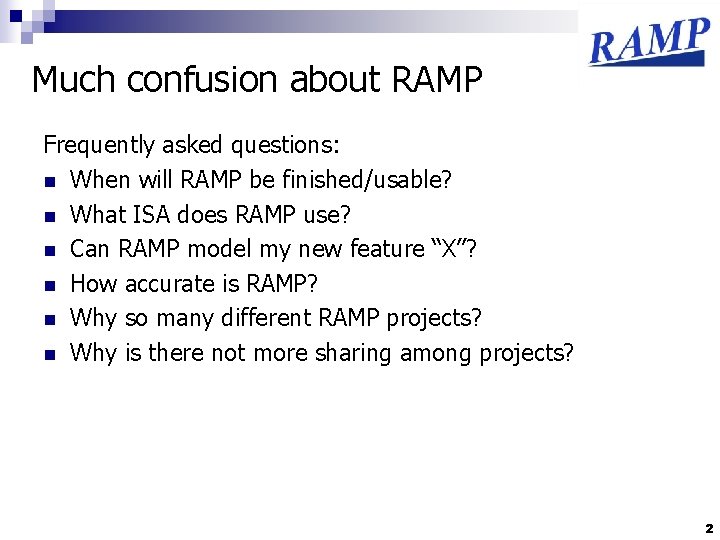 RAMP

Much confusion about RAMP

Frequently asked questions:

• When will RAMP be finished/usable?
• What ISA does RAMP use?
• Can RAMP model my new feature "X"?
• How accurate is RAMP?
• Why so many different RAMP projects?
• Why is there not more sharing among projects?

2